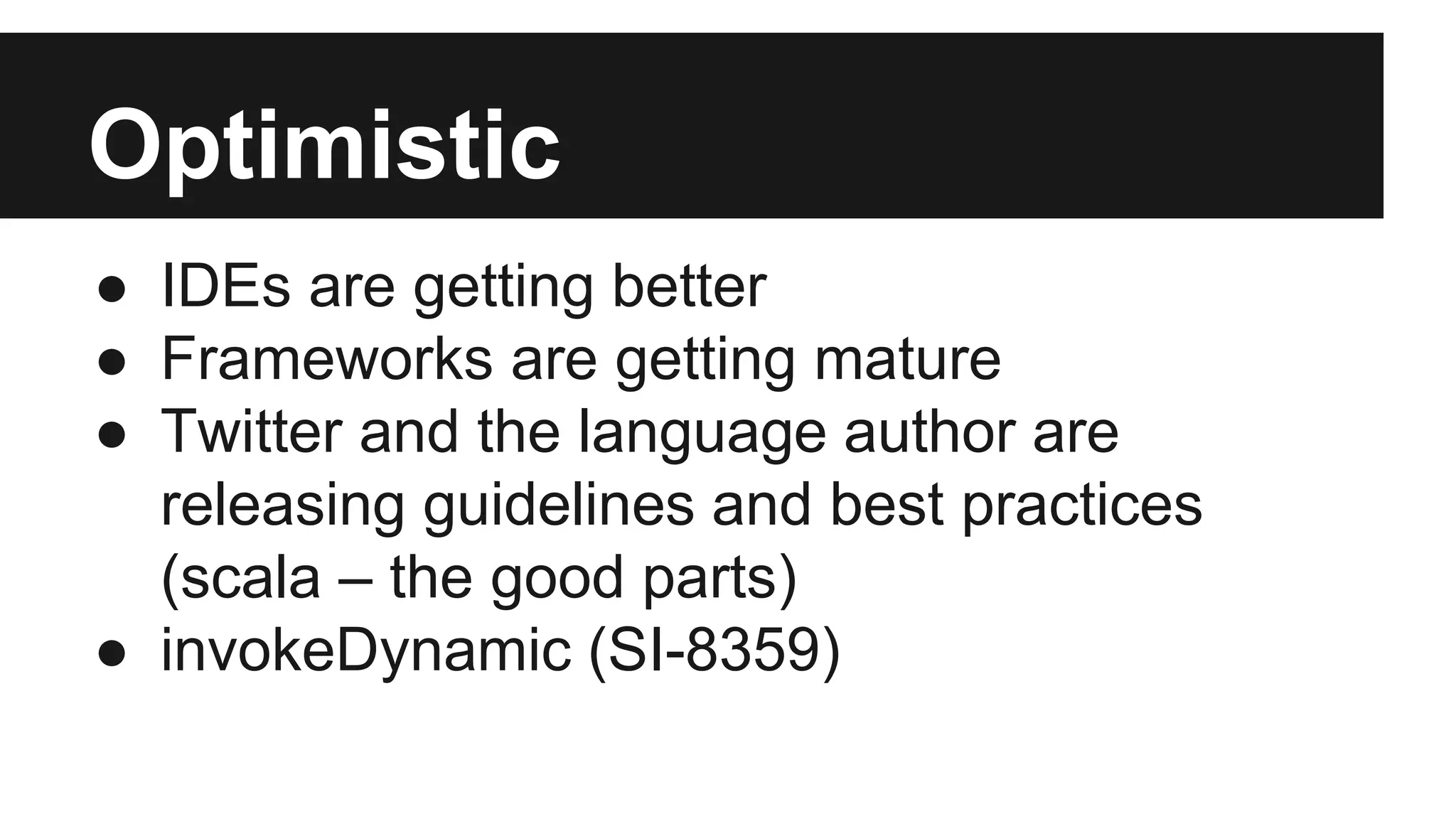 Optimistic

● IDEs are getting better
● Frameworks are getting mature
● Twitter and the language author are releasing guidelines and best practices (scala – the good parts)
● invokeDynamic (SI-8359)